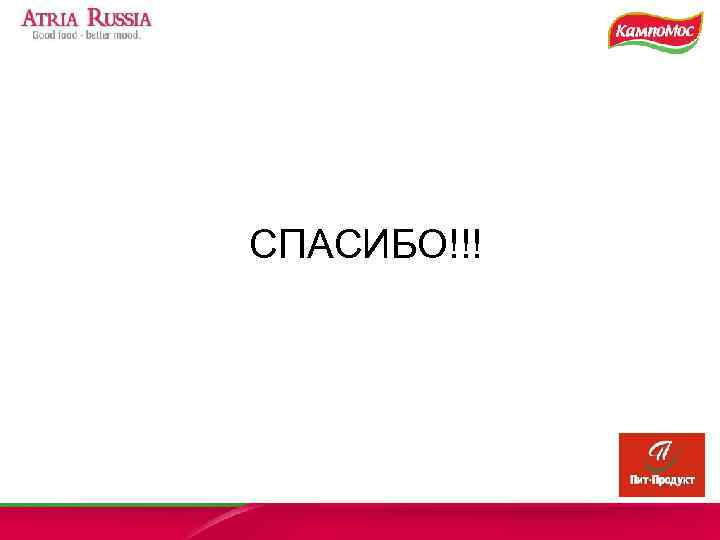 ATRIA RUSSIA
Good food - better mood.

КампоМос

СПАСИБО!!!

П
Пит-Продукт